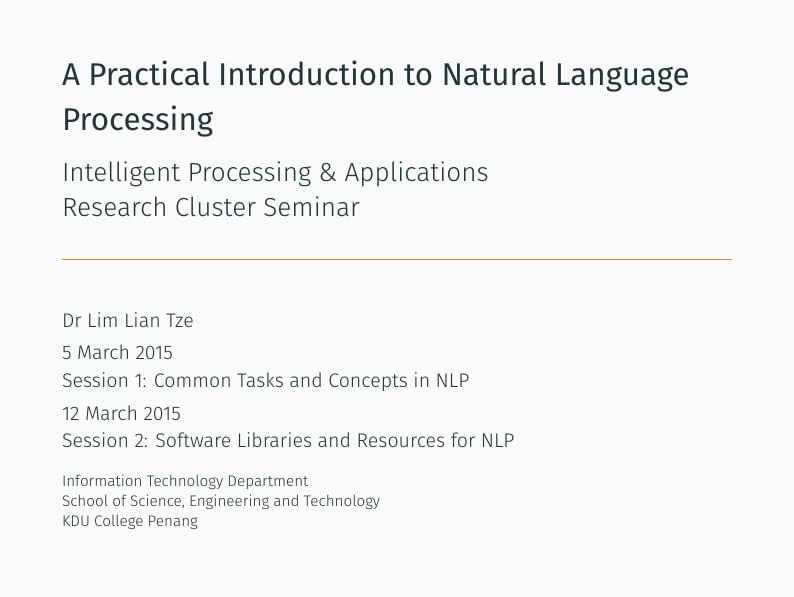 A Practical Introduction to Natural Language Processing

Intelligent Processing & Applications Research Cluster Seminar

Dr Lim Lian Tze

5 March 2015
Session 1: Common Tasks and Concepts in NLP

12 March 2015
Session 2: Software Libraries and Resources for NLP

Information Technology Department
School of Science, Engineering and Technology
KDU College Penang